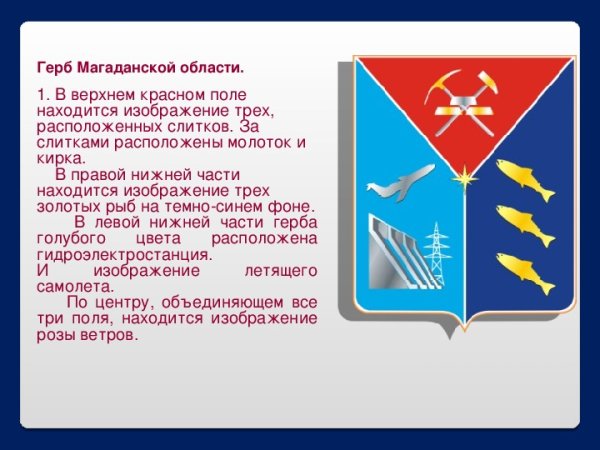 Герб Магаданской области.

1. В верхнем красном поле находится изображение трех, расположенных слитков. За слитками расположены молоток и кирка.

В правой нижней части находится изображение трех золотых рыб на темно-синем фоне.

В левой нижней части герба голубого цвета расположена гидроэлектростанция.
И изображение летящего самолета.

По центру, объединяющем все три поля, находится изображение розы ветров.